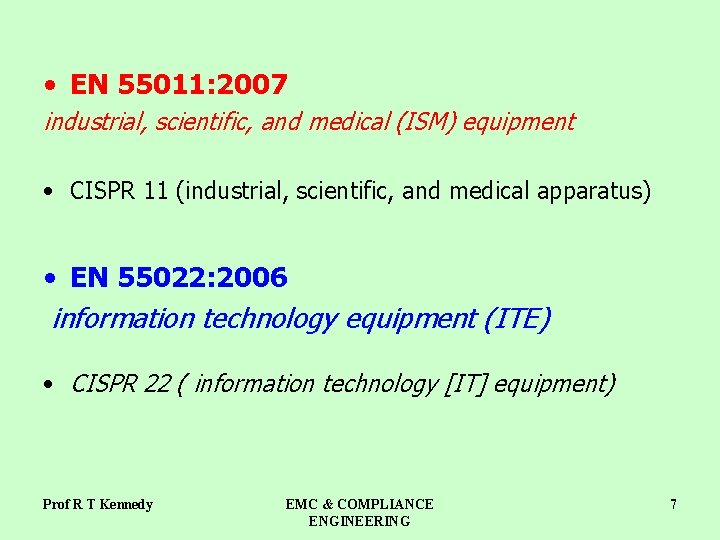 • EN 55011:2007
industrial, scientific, and medical (ISM) equipment

• CISPR 11 (industrial, scientific, and medical apparatus)

• EN 55022:2006
information technology equipment (ITE)

• CISPR 22 ( information technology [IT] equipment)

Prof R T Kennedy

EMC & COMPLIANCE ENGINEERING

7